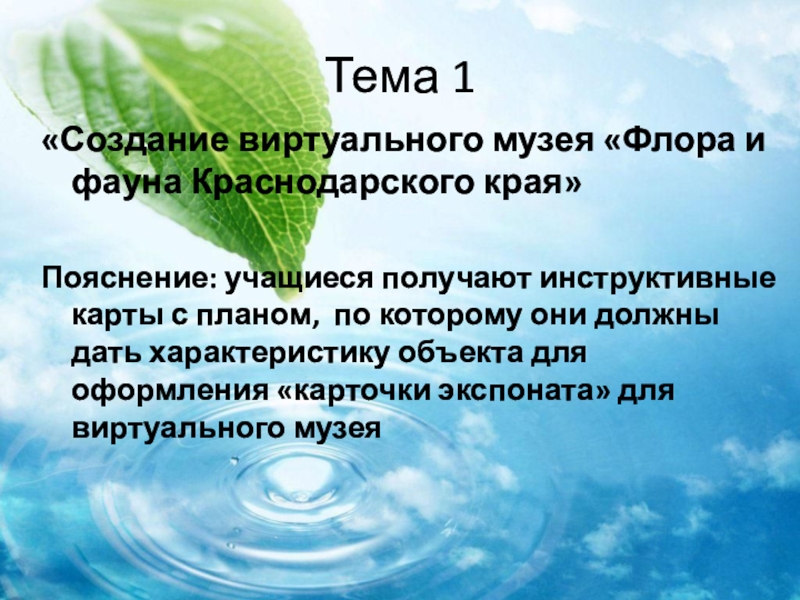 Тема 1

«Создание виртуального музея «Флора и фауна Краснодарского края»

Пояснение: учащиеся получают инструктивные карты с планом, по которому они должны дать характеристику объекта для оформления «карточки экспоната» для виртуального музея